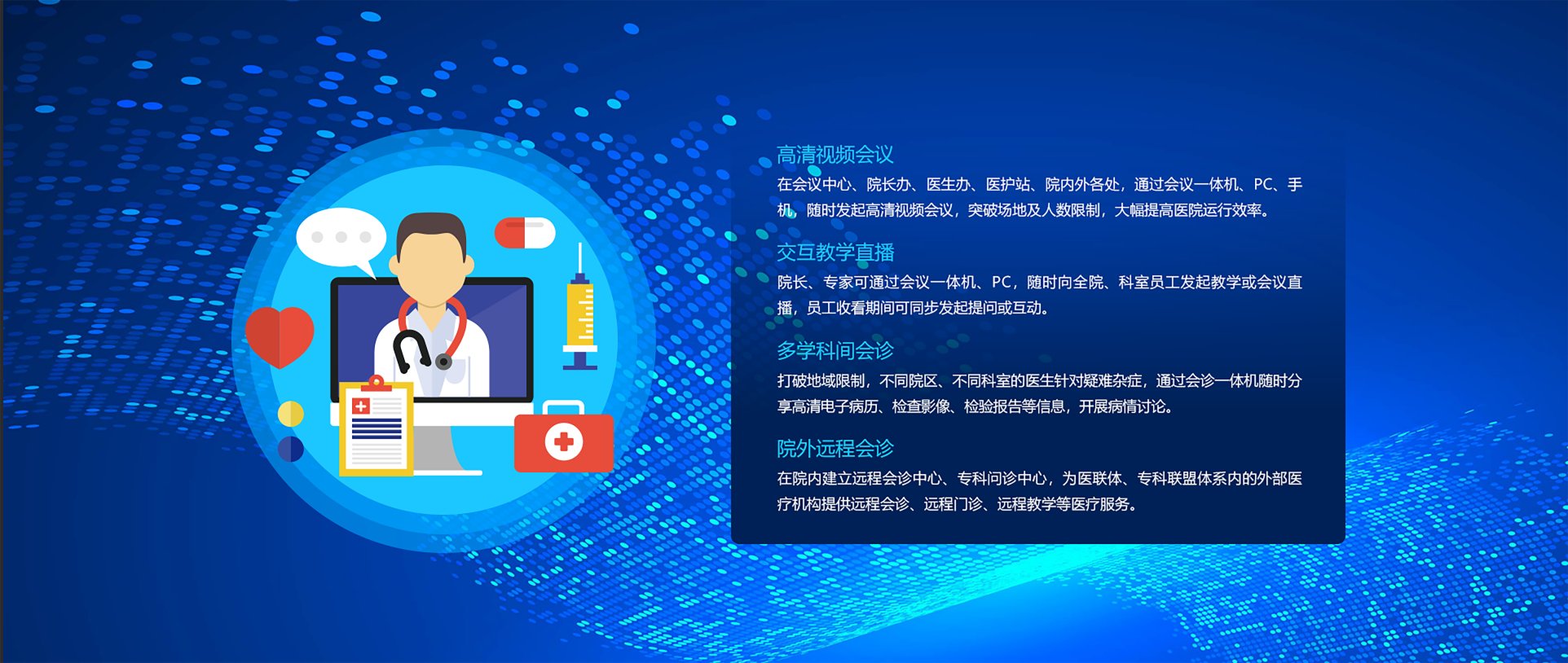 高清视频会议
在会议中心、院长办、医生办、医护站、院内外各处，通过会议一体机、PC、手机，随时发起高清视频会议，突破场地及人数限制，大幅提高医院运行效率。

交互教学直播
院长、专家可通过会议一体机、PC，随时向全院、科室员工发起教学或会议直播，员工收看期间可同步发起提问或互动。

多学科间会诊
打破地域限制，不同院区、不同科室的医生针对疑难杂症，通过会诊一体机随时分享高清电子病历、检查影像、检验报告等信息，开展病情讨论。

院外远程会诊
在院内建立远程会诊中心、专科问诊中心，为医联体、专科联盟体系内的外部医疗机构提供远程会诊、远程门诊、远程教学等医疗服务。